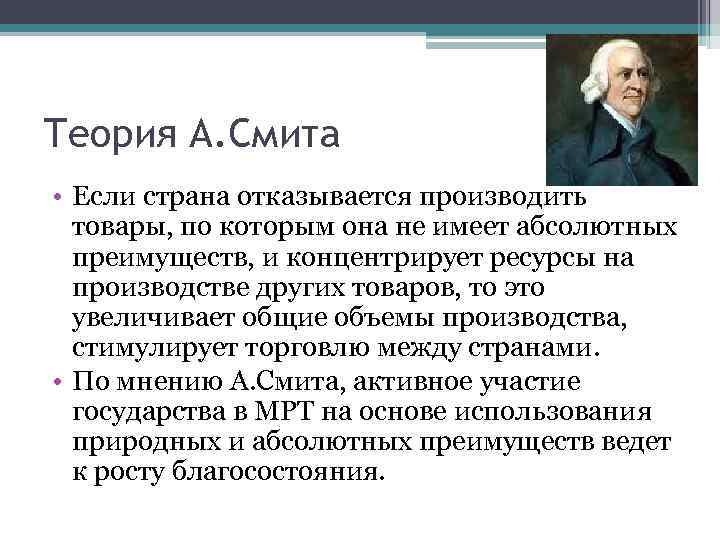 Теория А.Смита

• Если страна отказывается производить товары, по которым она не имеет абсолютных преимуществ, и концентрирует ресурсы на производстве других товаров, то это увеличивает общие объемы производства, стимулирует торговлю между странами.
• По мнению А.Смита, активное участие государства в МРТ на основе использования природных и абсолютных преимуществ ведет к росту благосостояния.